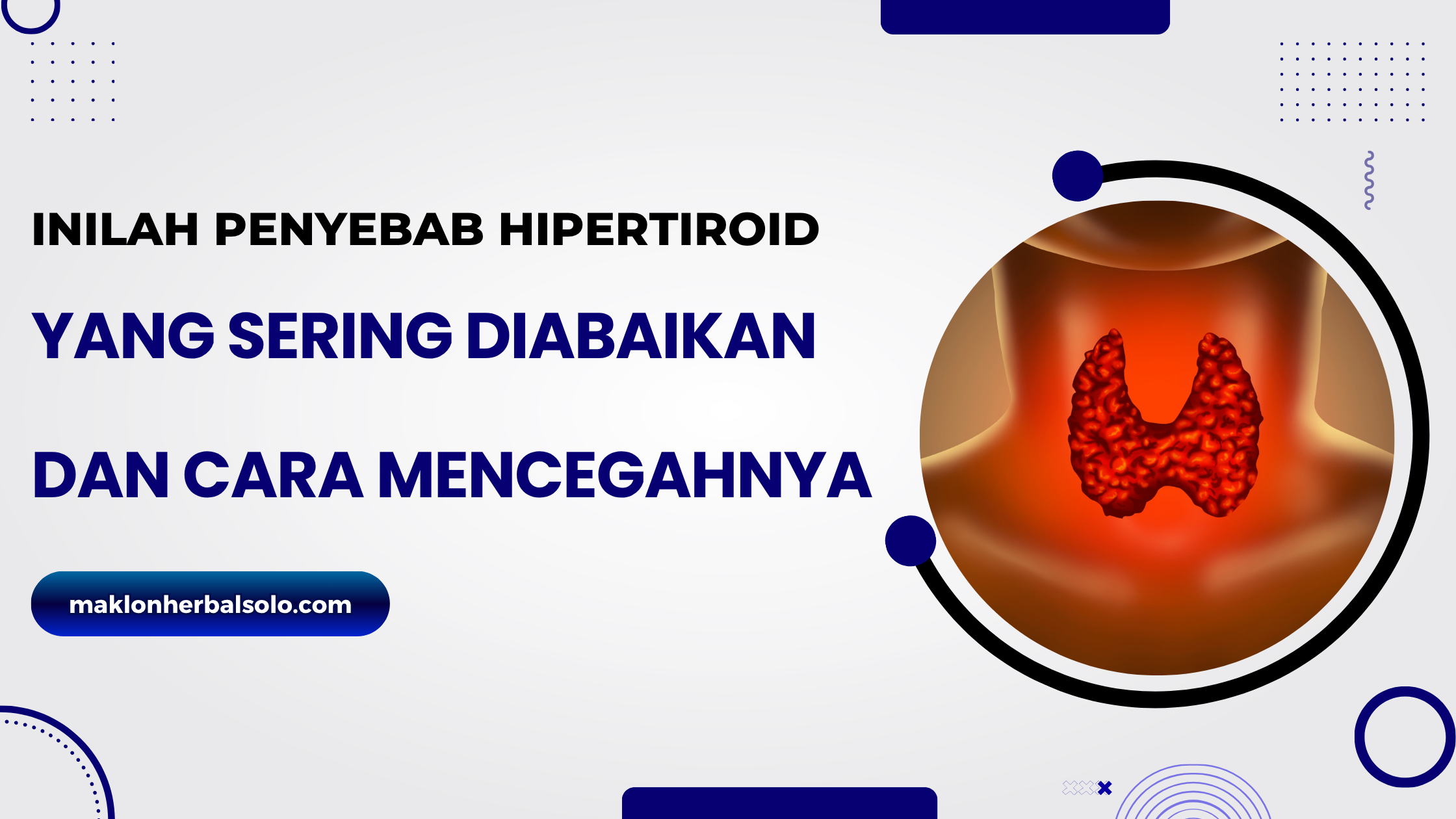 INILAH PENYEBAB HIPERTIROID

YANG SERING DIABAIKAN

DAN CARA MENCEGAHNYA

maklonherbalsolo.com